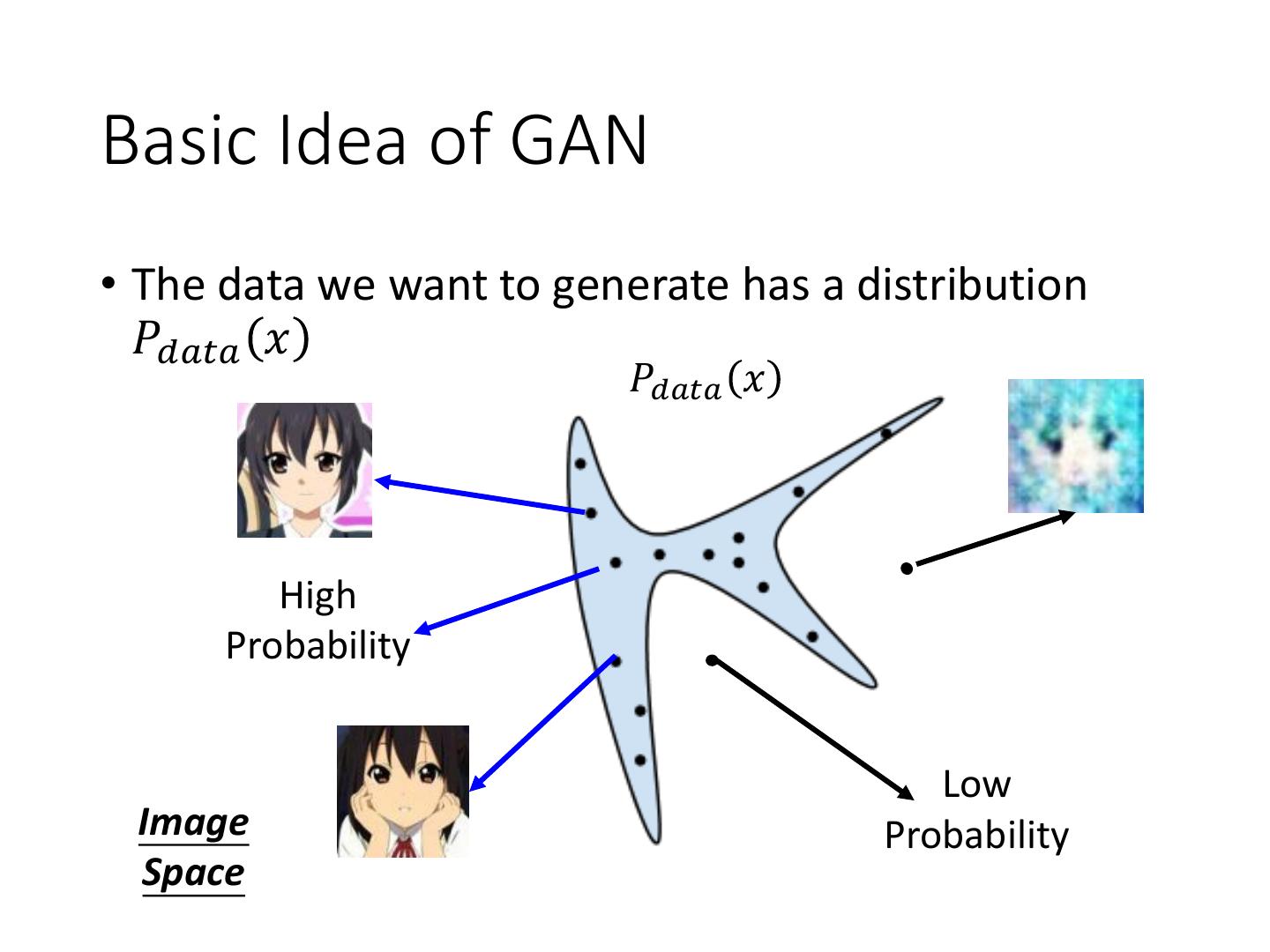 Basic Idea of GAN

• The data we want to generate has a distribution $P_{data}(x)$

$P_{data}(x)$

High Probability

Low Probability

Image Space